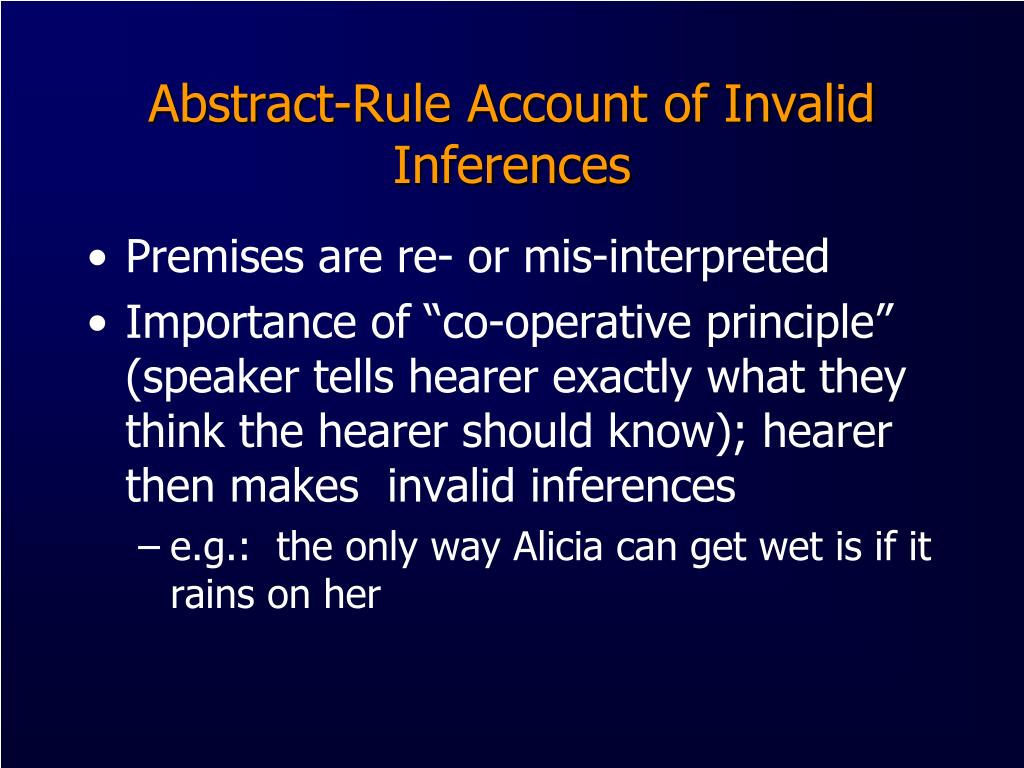 Abstract-Rule Account of Invalid Inferences

• Premises are re- or mis-interpreted
• Importance of “co-operative principle” (speaker tells hearer exactly what they think the hearer should know); hearer then makes invalid inferences
– e.g.: the only way Alicia can get wet is if it rains on her